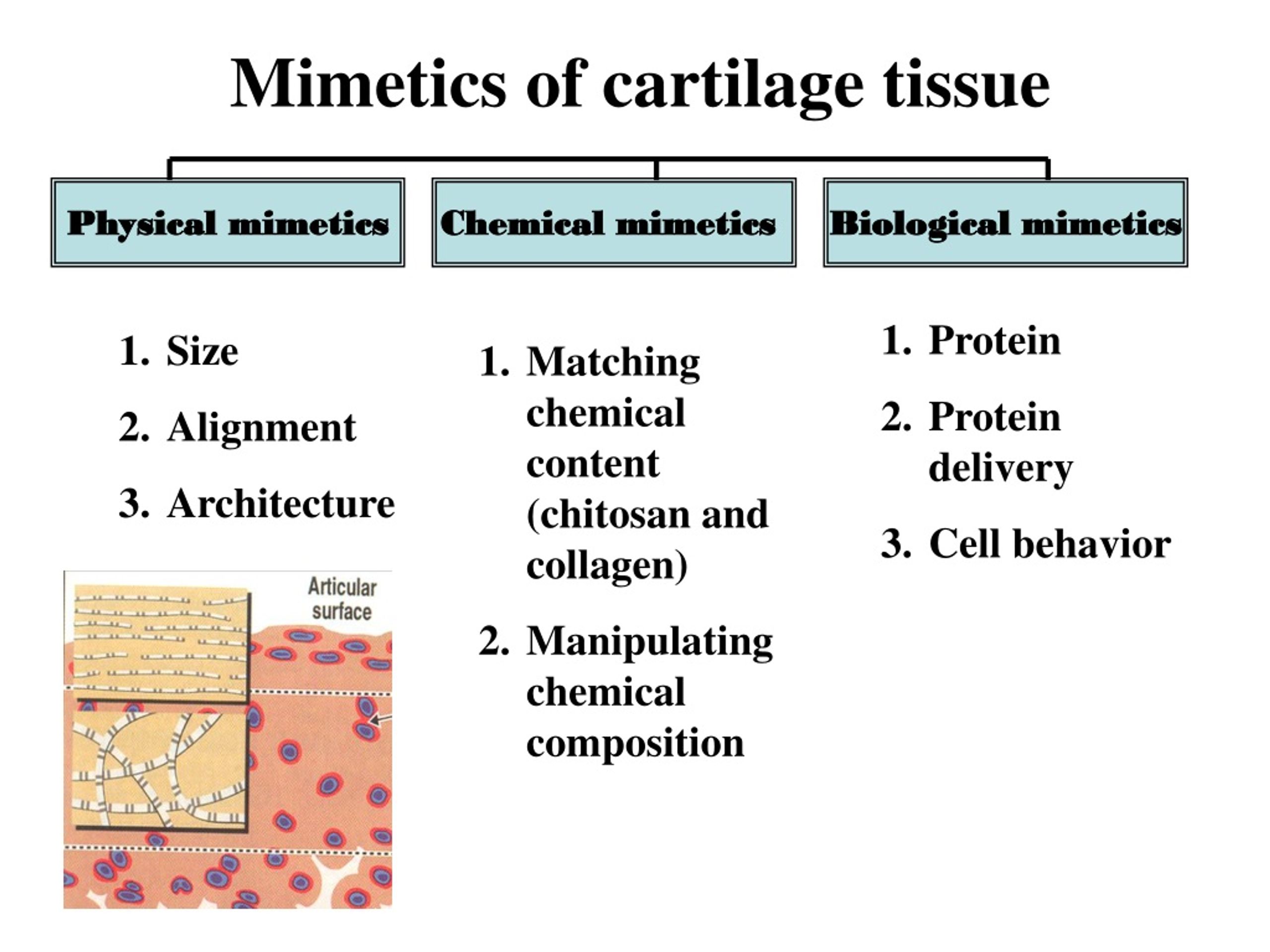 Mimetics of cartilage tissue

Physical mimetics

1. Size
2. Alignment
3. Architecture

Articular surface

Chemical mimetics

1. Matching chemical content (chitosan and collagen)
2. Manipulating chemical composition

Biological mimetics

1. Protein
2. Protein delivery
3. Cell behavior